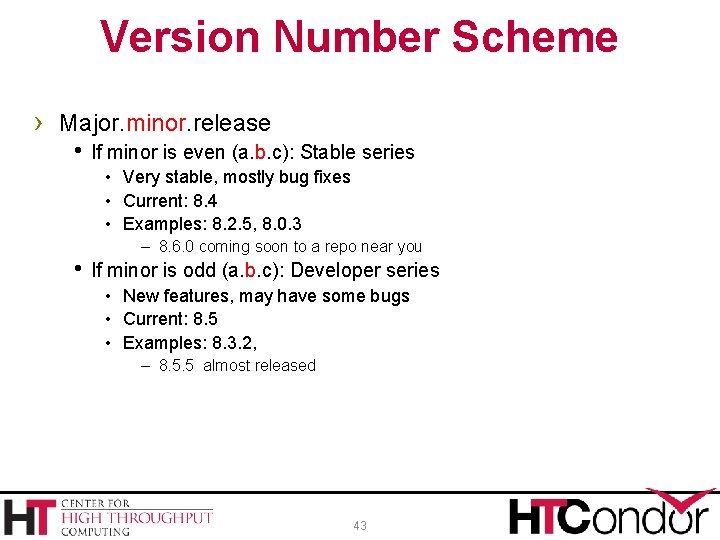 Version Number Scheme

› Major.minor.release
• If minor is even (a.b.c): Stable series
• Very stable, mostly bug fixes
• Current: 8.4
• Examples: 8.2.5, 8.0.3
– 8.6.0 coming soon to a repo near you
• If minor is odd (a.b.c): Developer series
• New features, may have some bugs
• Current: 8.5
• Examples: 8.3.2,
– 8.5.5 almost released

HT CENTER FOR HIGH THROUGHPUT COMPUTING

43

HTCondor